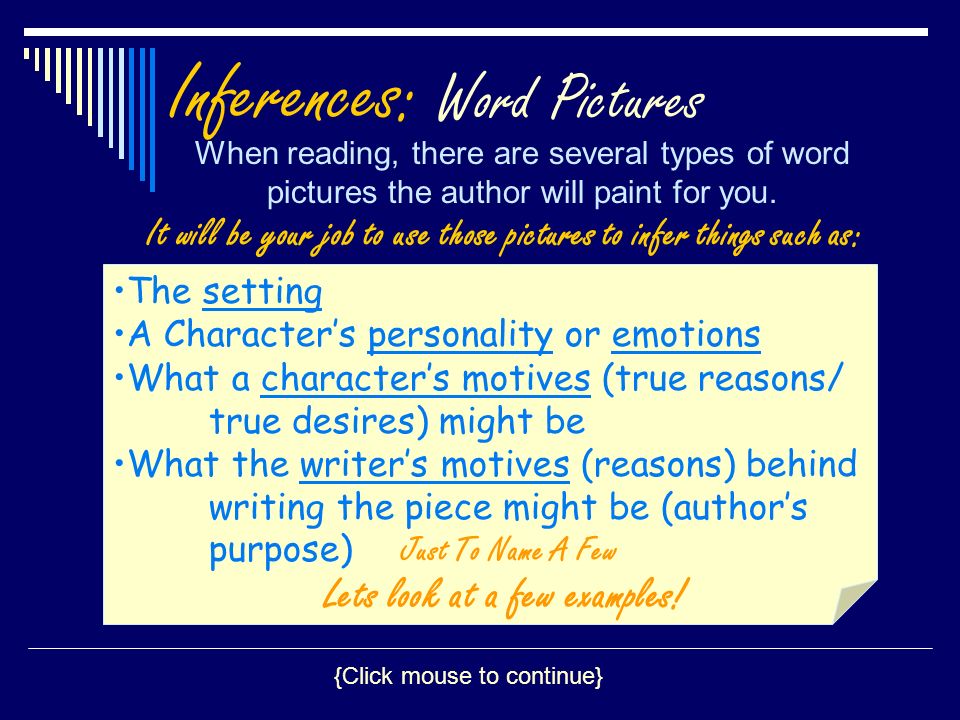 Inferences: Word Pictures

When reading, there are several types of word pictures the author will paint for you.

It will be your job to use those pictures to infer things such as:

•The setting
•A Character's personality or emotions
•What a character's motives (true reasons/ true desires) might be
•What the writer's motives (reasons) behind writing the piece might be (author's purpose) Just To Name A Few

Lets look at a few examples!

{Click mouse to continue}